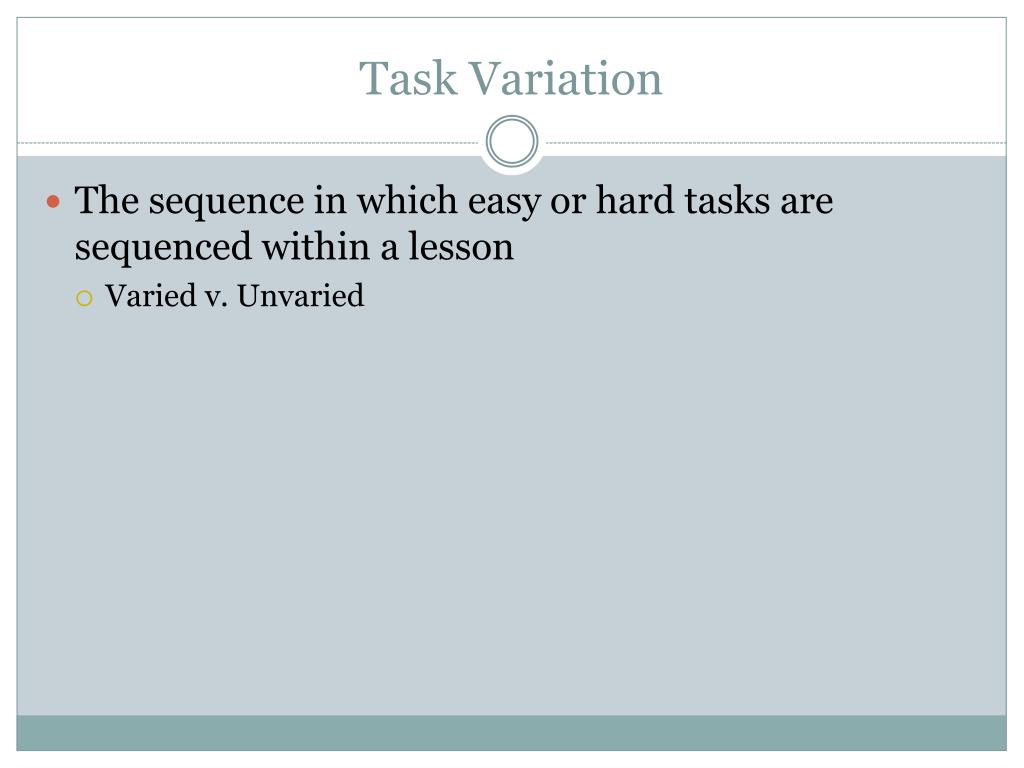 Task Variation

The sequence in which easy or hard tasks are sequenced within a lesson

Varied v. Unvaried